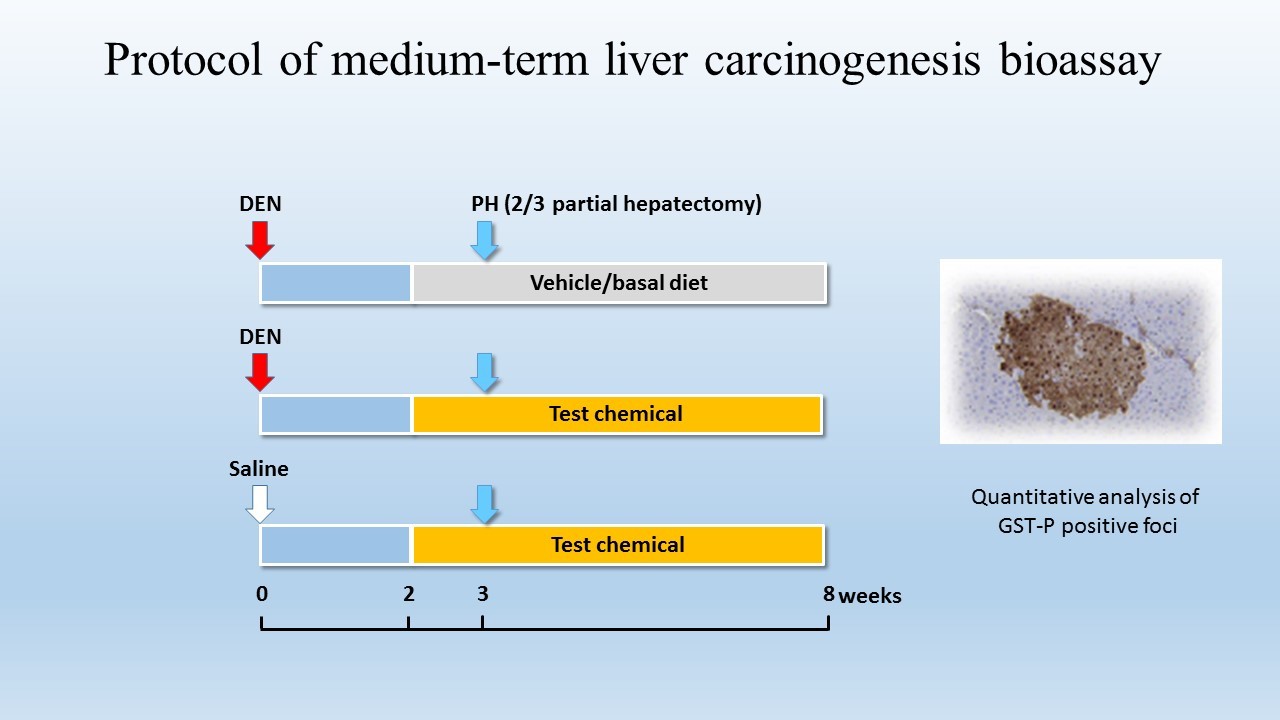 Protocol of medium-term liver carcinogenesis bioassay

DEN

PH (2/3 partial hepatectomy)

Vehicle/basal diet

DEN

Test chemical

Saline

Test chemical

0 2 3 8 weeks

Quantitative analysis of GST-P positive foci